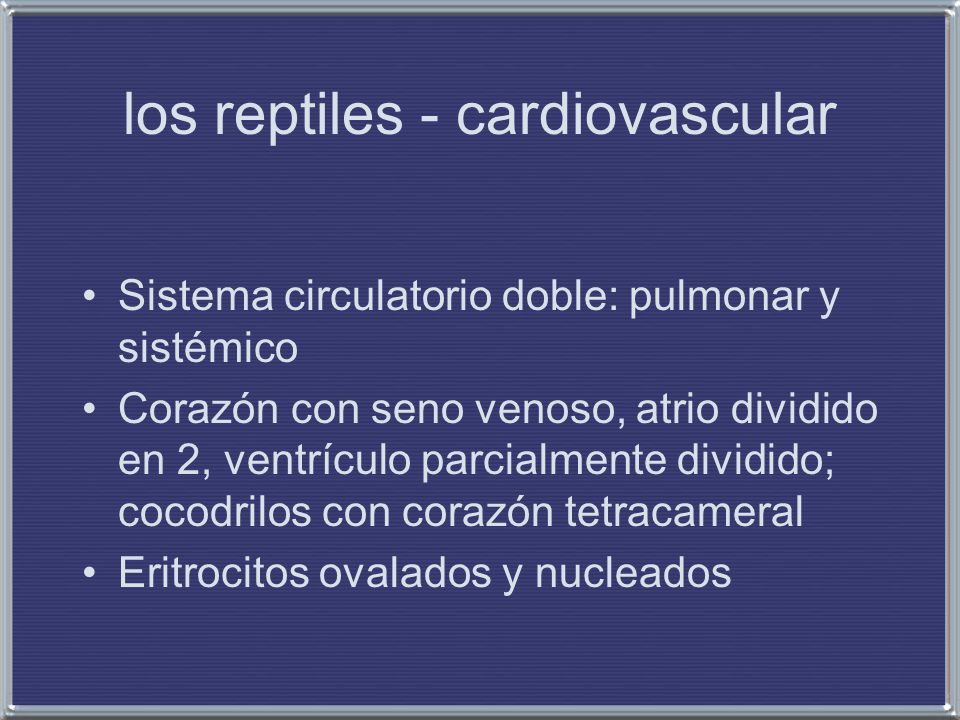 los reptiles - cardiovascular

• Sistema circulatorio doble: pulmonar y sistémico
• Corazón con seno venoso, atrio dividido en 2, ventrículo parcialmente dividido; cocodrilos con corazón tetracameral
• Eritrocitos ovalados y nucleados